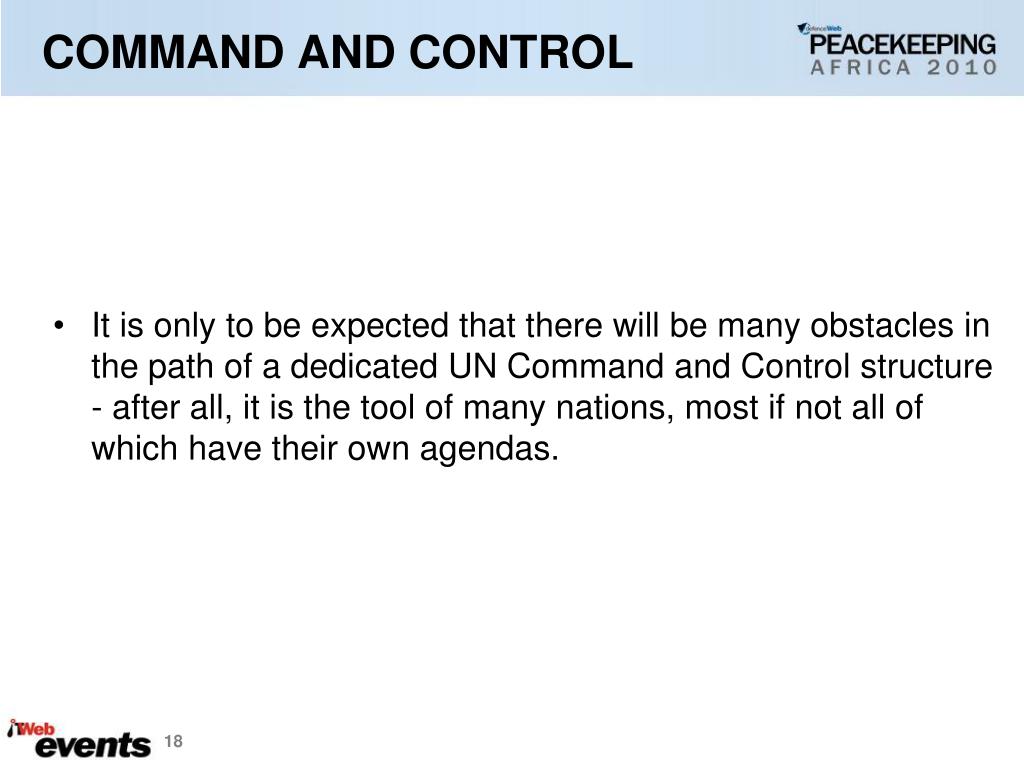 COMMAND AND CONTROL

defenceWeb PEACEKEEPING AFRICA 2010

• It is only to be expected that there will be many obstacles in the path of a dedicated UN Command and Control structure - after all, it is the tool of many nations, most if not all of which have their own agendas.

iTWeb events

18